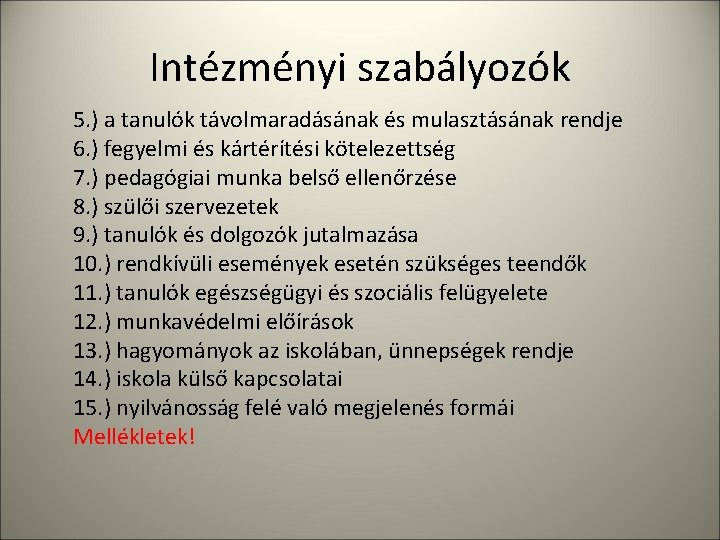 Intézményi szabályozók

5.) a tanulók távolmaradásának és mulasztásának rendje
6.) fegyelmi és kártérítési kötelezettség
7.) pedagógiai munka belső ellenőrzése
8.) szülői szervezetek
9.) tanulók és dolgozók jutalmazása
10.) rendkívüli események esetén szükséges teendők
11.) tanulók egészségügyi és szociális felügyelete
12.) munkavédelmi előírások
13.) hagyományok az iskolában, ünnepségek rendje
14.) iskola külső kapcsolatai
15.) nyilvánosság felé való megjelenés formái
Mellékletek!